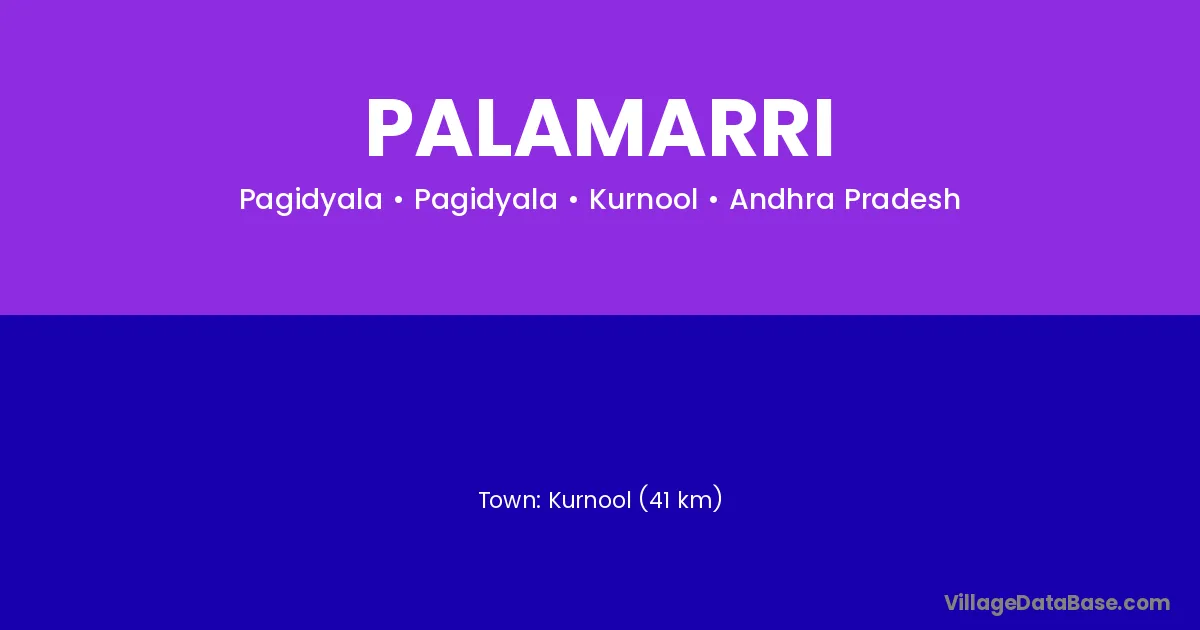 PALAMARRI

Pagidyala • Pagidyala • Kurnool • Andhra Pradesh

Town: Kurnool (41 km)

VillageDataBase.com